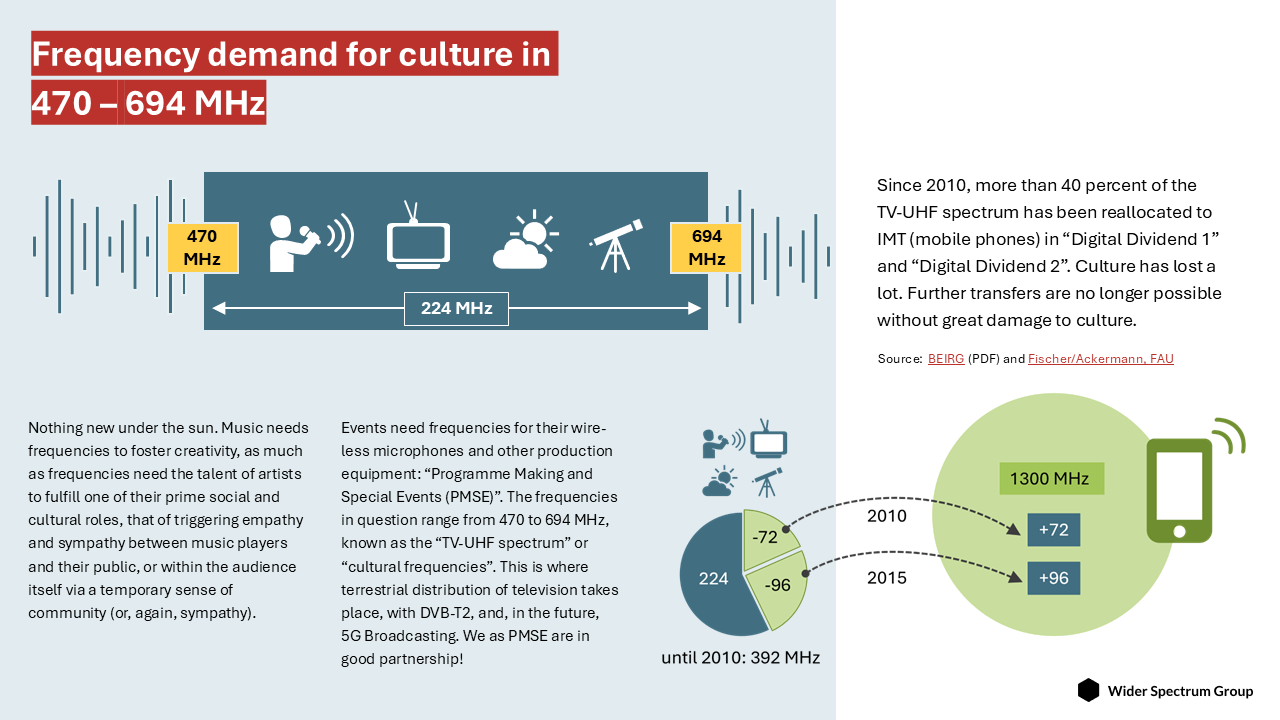 Frequency demand for culture in 470 – 694 MHz

470 MHz

694 MHz

224 MHz

Since 2010, more than 40 percent of the TV-UHF spectrum has been reallocated to IMT (mobile phones) in “Digital Dividend 1” and “Digital Dividend 2”. Culture has lost a lot. Further transfers are no longer possible without great damage to culture.

Source: BEIRG (PDF) and Fischer/Ackermann, FAU

Nothing new under the sun. Music needs frequencies to foster creativity, as much as frequencies need the talent of artists to fulfill one of their prime social and cultural roles, that of triggering empathy and sympathy between music players and their public, or within the audience itself via a temporary sense of community (or, again, sympathy).

Events need frequencies for their wireless microphones and other production equipment: “Programme Making and Special Events (PMSE)”. The frequencies in question range from 470 to 694 MHz, known as the “TV-UHF spectrum” or “cultural frequencies”. This is where terrestrial distribution of television takes place, with DVB-T2, and, in the future, 5G Broadcasting. We as PMSE are in good partnership!

224

-72

-96

until 2010: 392 MHz

2010

2015

1300 MHz

+72

+96

Wider Spectrum Group